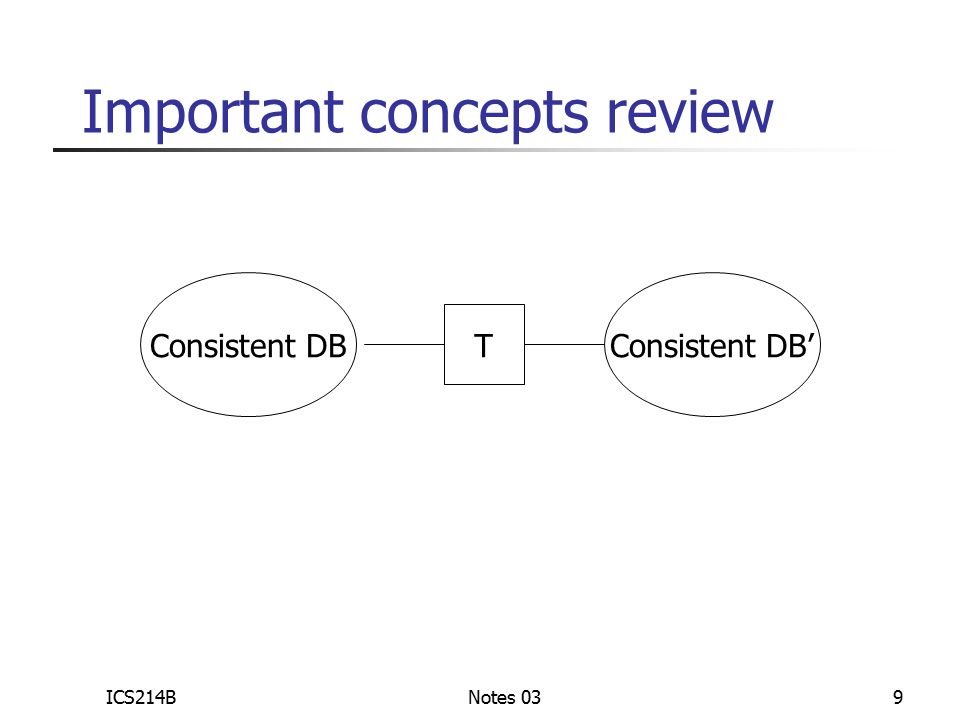 Important concepts review

Consistent DB

T

Consistent DB’

ICS214B

Notes 03

9